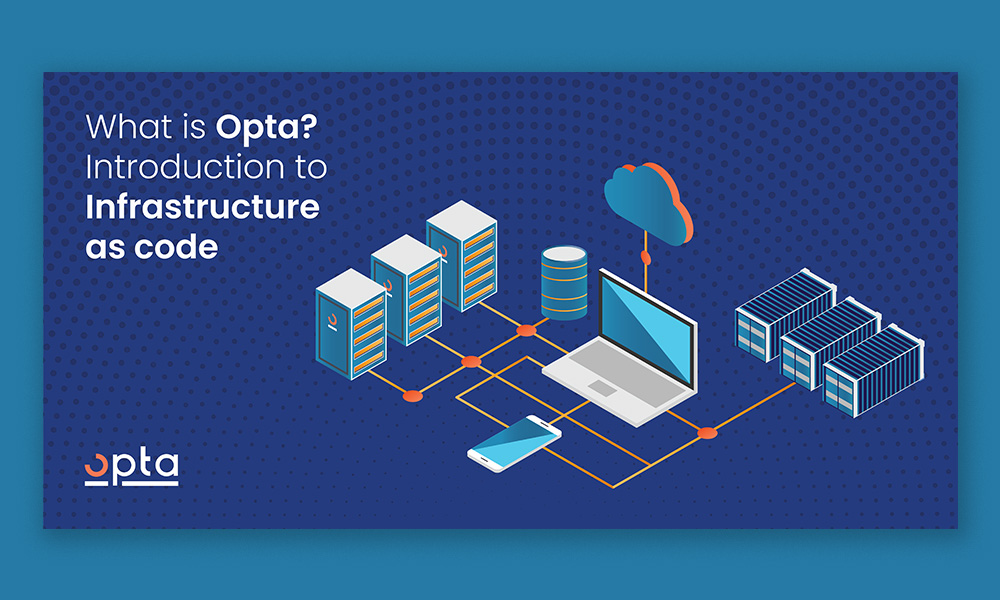 What is Opta? Introduction to Infrastructure as code

opta